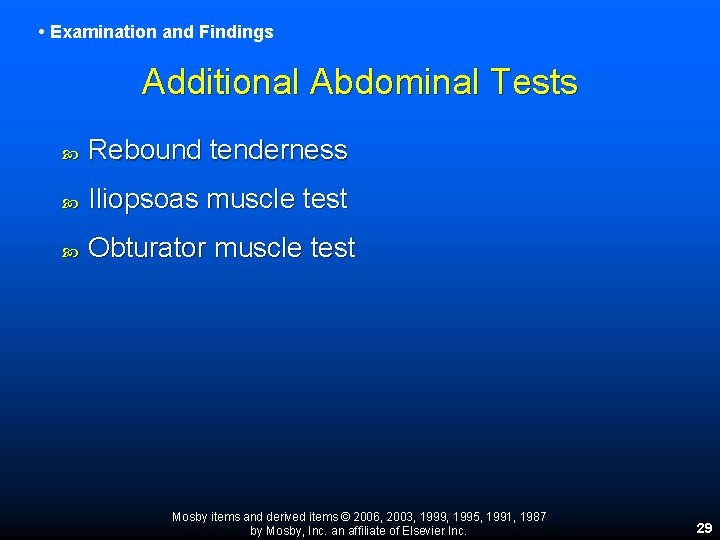 • Examination and Findings

Additional Abdominal Tests

Rebound tenderness

Iliopsoas muscle test

Obturator muscle test

Mosby items and derived items © 2006, 2003, 1999, 1995, 1991, 1987 by Mosby, Inc. an affiliate of Elsevier Inc.

29